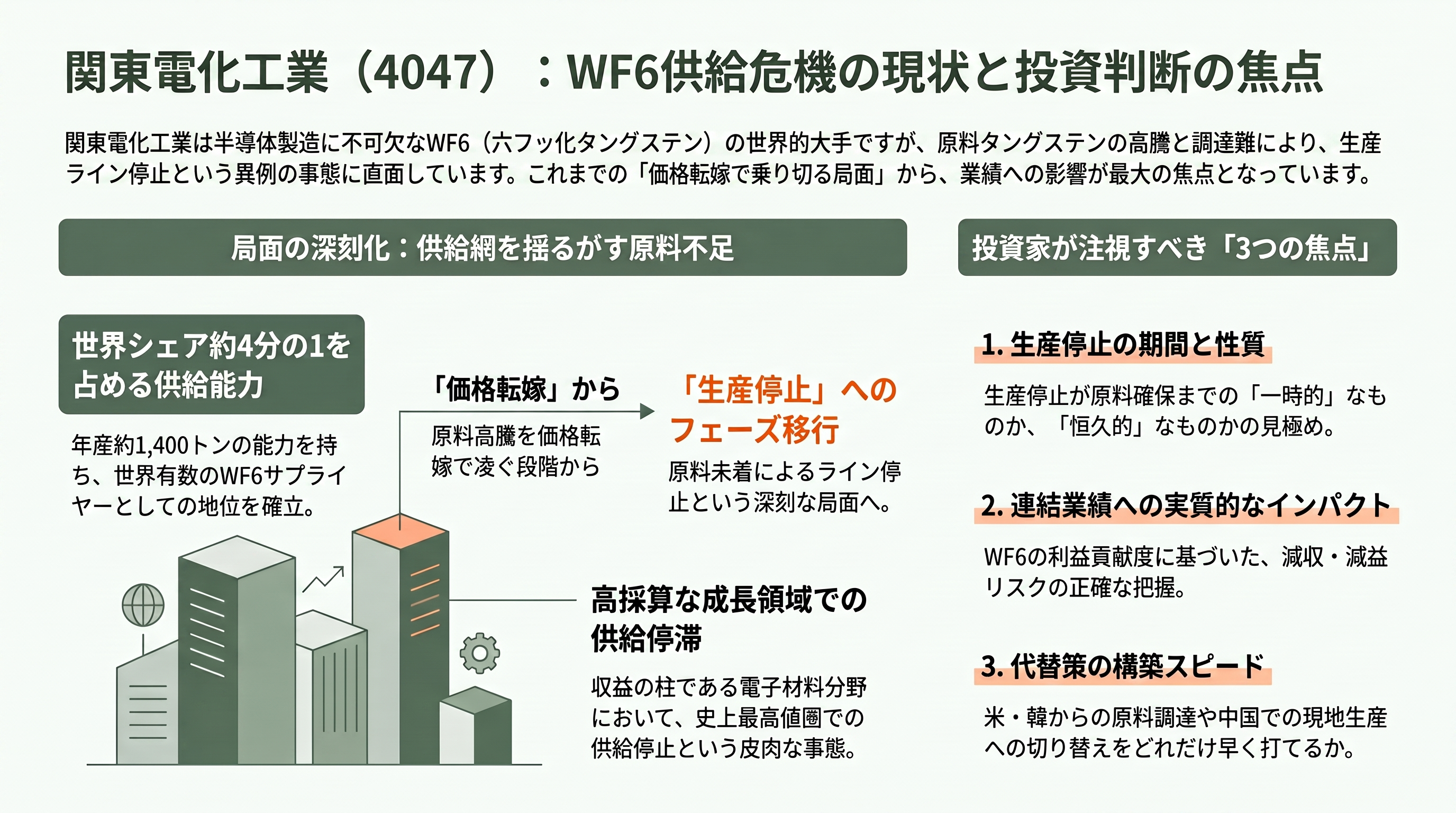 関東電化工業（4047）：WF6供給危機の現状と投資判断の焦点

関東電化工業は半導体製造に不可欠なWF6（六フッ化タングステン）の世界的大手ですが、原料タングステンの高騰と調達難により、生産ライン停止という異例の事態に直面しています。これまでの「価格転嫁で乗り切る局面」から、業績への影響が最大の焦点となっています。

局面の深刻化：供給網を揺るがす原料不足

世界シェア約4分の1を占める供給能力

年産約1,400トンの能力を持ち、世界有数のWF6サプライヤーとしての地位を確立。

「価格転嫁」から

原料高騰を価格転嫁で凌ぐ段階から

「生産停止」へのフェーズ移行

原料未着によるライン停止という深刻な局面へ。

高採算な成長領域での供給停滞

収益の柱である電子材料分野において、史上最高値圏での供給停止という皮肉な事態。

投資家が注視すべき「3つの焦点」

1. 生産停止の期間と性質

生産停止が原料確保までの「一時的」なものか、「恒久的」なものかの見極め。

2. 連結業績への実質的なインパクト

WF6の利益貢献度に基づいた、減収・減益リスクの正確な把握。

3. 代替策の構築スピード

米・韓からの原料調達や中国での現地生産への切り替えをどれだけ早く打てるか。